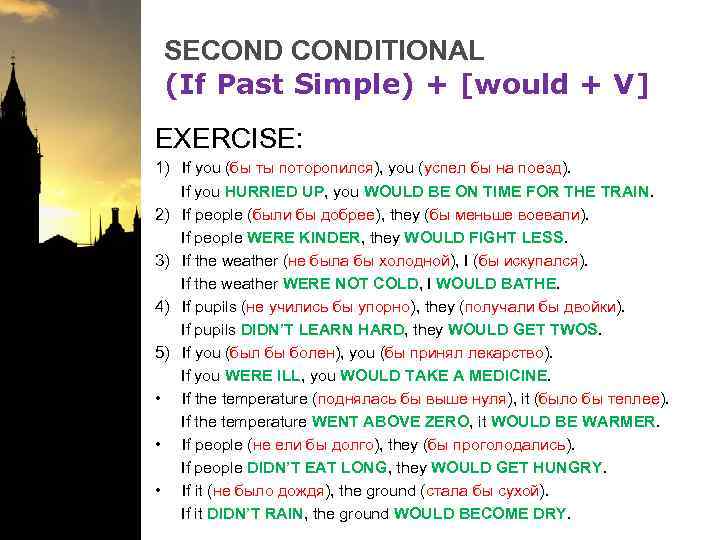 SECOND CONDITIONAL
(If Past Simple) + [would + V]

EXERCISE:

1) If you (бы ты поторопился), you (успел бы на поезд).
If you HURRIED UP, you WOULD BE ON TIME FOR THE TRAIN.

2) If people (были бы добрее), they (бы меньше воевали).
If people WERE KINDER, they WOULD FIGHT LESS.

3) If the weather (не была бы холодной), I (бы искупался).
If the weather WERE NOT COLD, I WOULD BATHE.

4) If pupils (не учились бы упорно), they (получали бы двойки).
If pupils DIDN'T LEARN HARD, they WOULD GET TWOS.

5) If you (был бы болен), you (бы принял лекарство).
If you WERE ILL, you WOULD TAKE A MEDICINE.

• If the temperature (поднялась бы выше нуля), it (было бы теплее).
If the temperature WENT ABOVE ZERO, it WOULD BE WARMER.

• If people (не ели бы долго), they (бы проголодались).
If people DIDN'T EAT LONG, they WOULD GET HUNGRY.

• If it (не было дождя), the ground (стала бы сухой).
If it DIDN'T RAIN, the ground WOULD BECOME DRY.